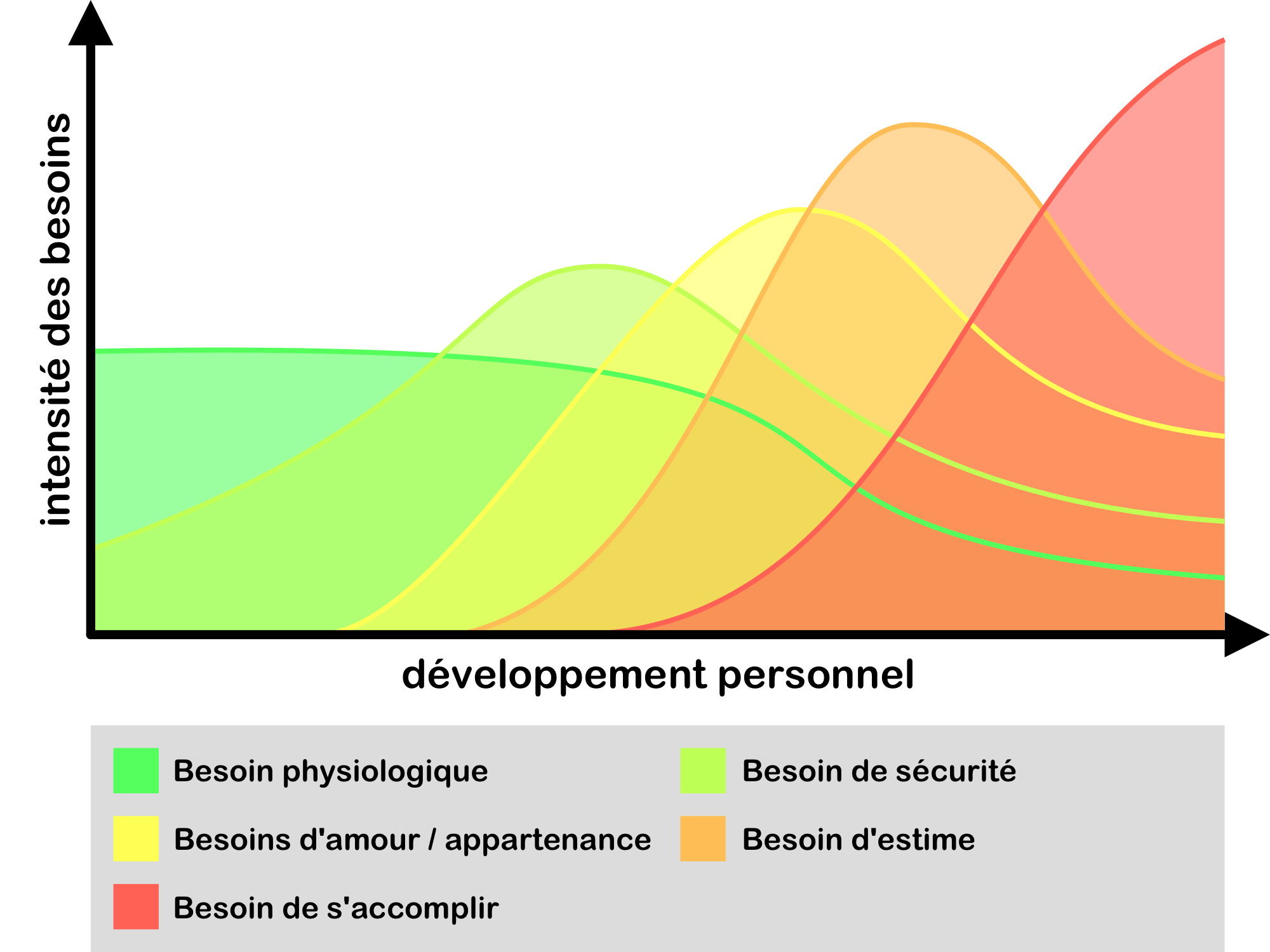 intensité des besoins

développement personnel

Besoin physiologique
Besoin de sécurité
Besoins d'amour / appartenance
Besoin d'estime
Besoin de s'accomplir